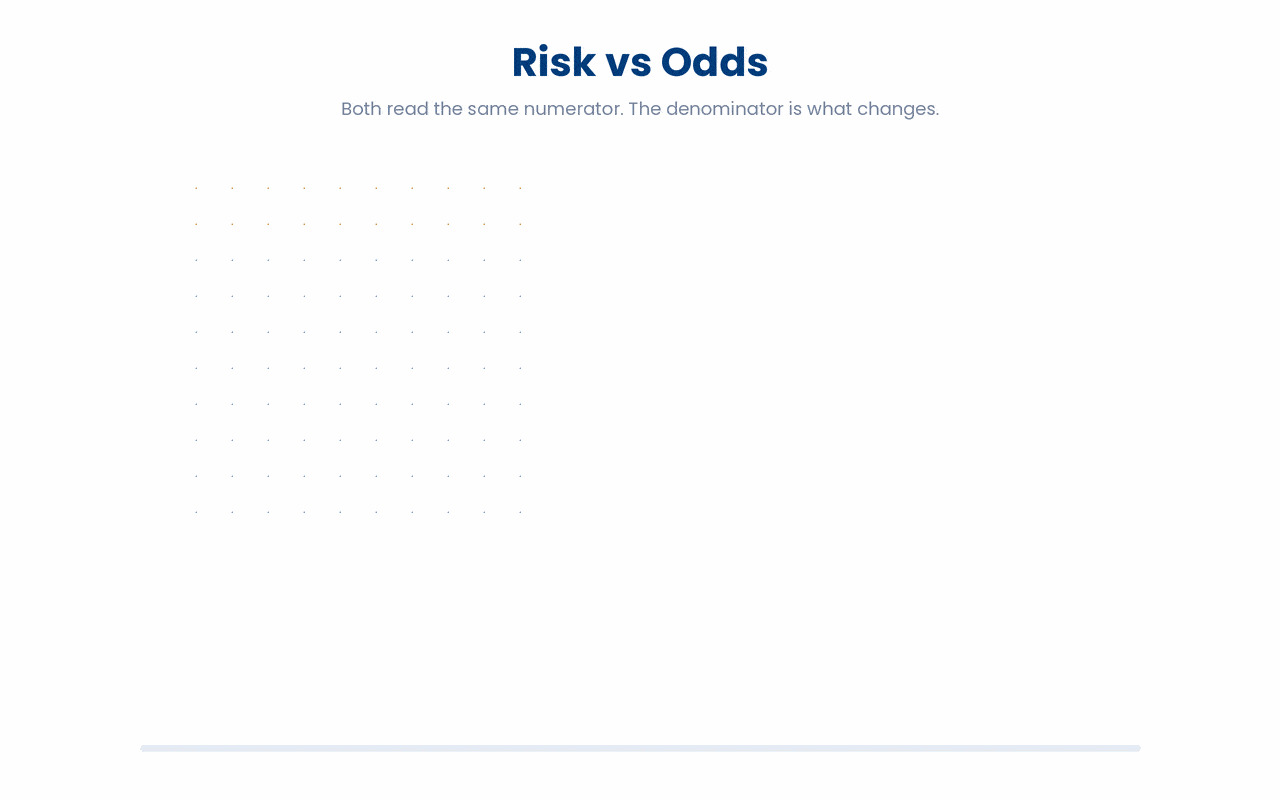 Risk vs Odds

Both read the same numerator. The denominator is what changes.